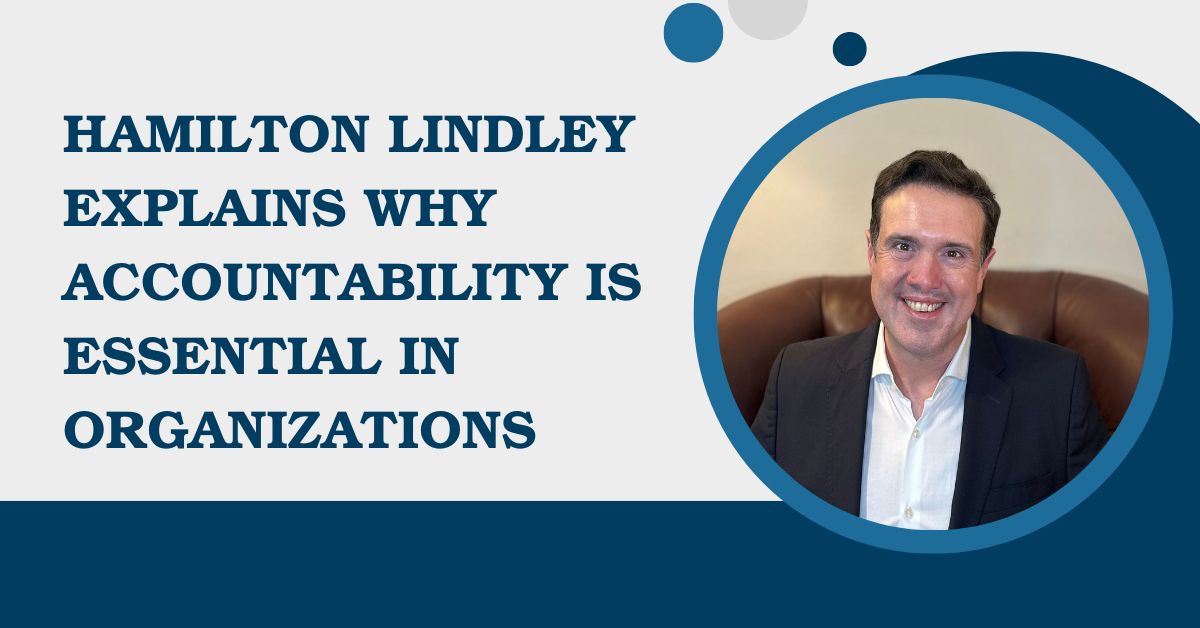 HAMILTON LINDLEY EXPLAINS WHY ACCOUNTABILITY IS ESSENTIAL IN ORGANIZATIONS